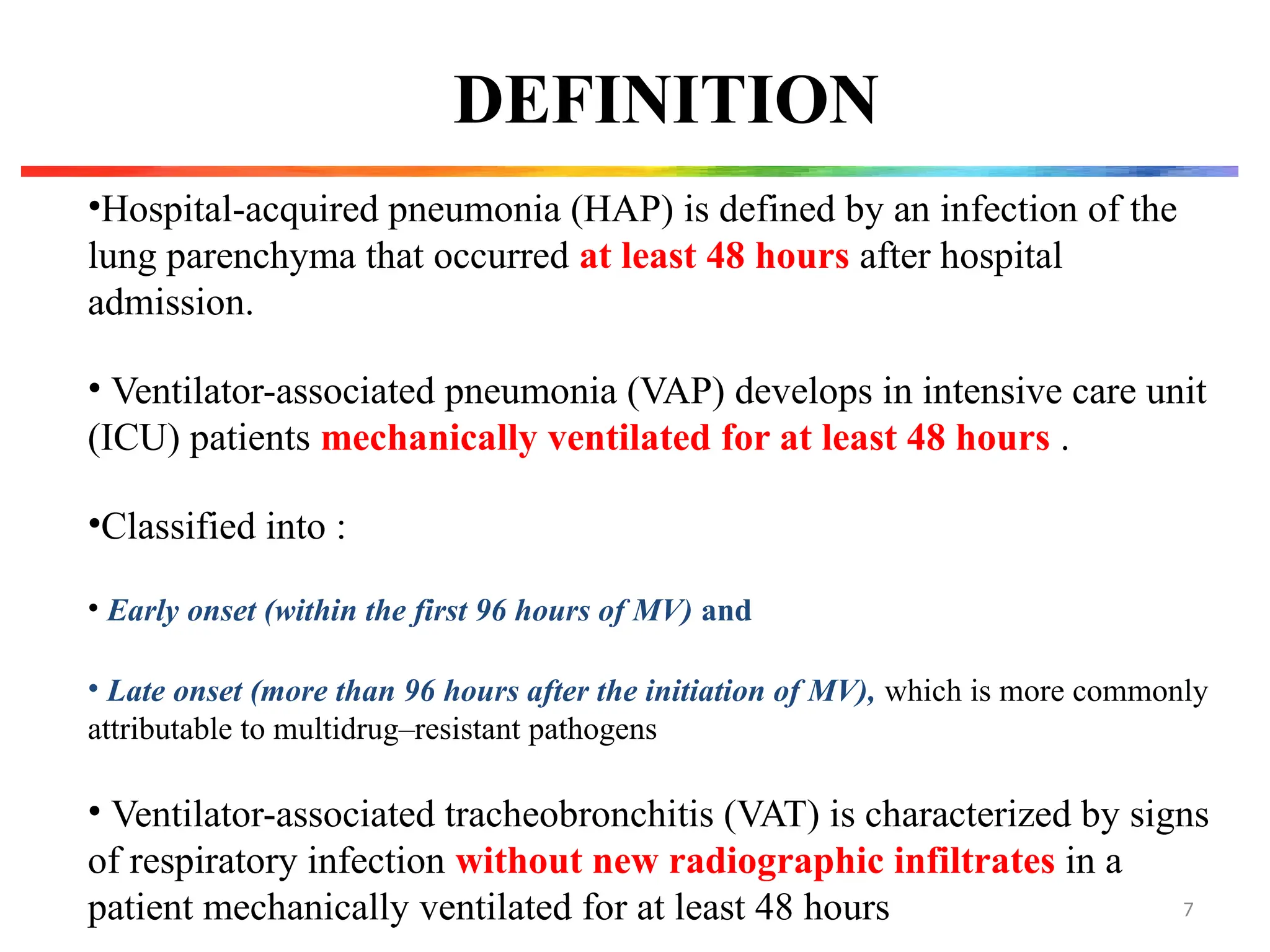 DEFINITION

•Hospital-acquired pneumonia (HAP) is defined by an infection of the lung parenchyma that occurred at least 48 hours after hospital admission.

• Ventilator-associated pneumonia (VAP) develops in intensive care unit (ICU) patients mechanically ventilated for at least 48 hours .

•Classified into :

• Early onset (within the first 96 hours of MV) and

• Late onset (more than 96 hours after the initiation of MV), which is more commonly attributable to multidrug–resistant pathogens

• Ventilator-associated tracheobronchitis (VAT) is characterized by signs of respiratory infection without new radiographic infiltrates in a patient mechanically ventilated for at least 48 hours

7